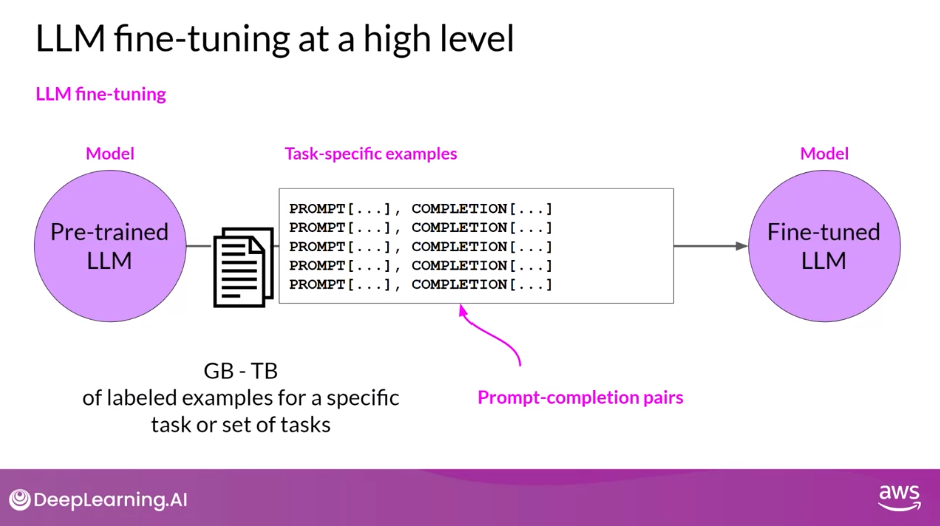 LLM fine-tuning at a high level

LLM fine-tuning

Model

Pre-trained LLM

Task-specific examples

PROMPT[...], COMPLETION[...]
PROMPT[...], COMPLETION[...]
PROMPT[...], COMPLETION[...]
PROMPT[...], COMPLETION[...]
PROMPT[...], COMPLETION[...]

Model

Fine-tuned LLM

GB - TB
of labeled examples for a specific task or set of tasks

Prompt-completion pairs

DeepLearning.AI

aws